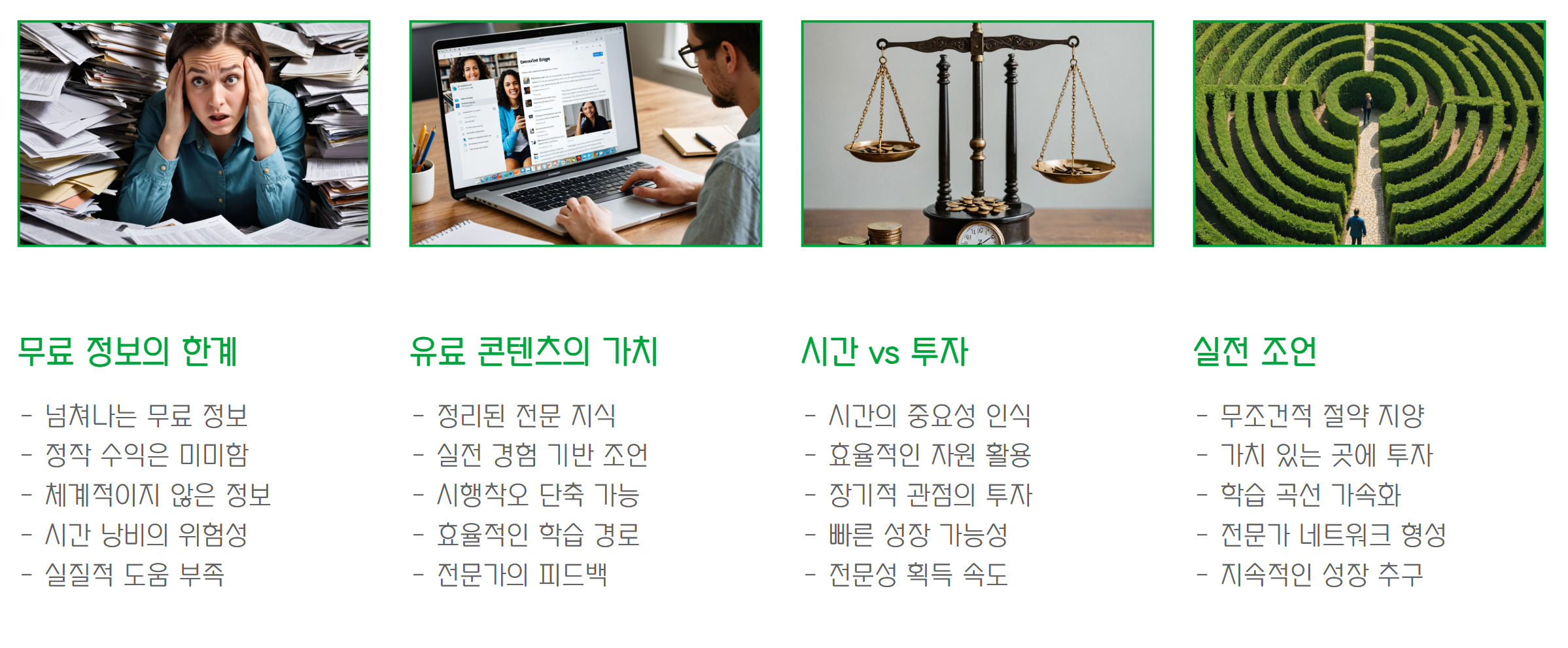 무료 정보의 한계

- 넘쳐나는 무료 정보
- 정작 수익은 미미함
- 체계적이지 않은 정보
- 시간 낭비의 위험성
- 실질적 도움 부족

유료 콘텐츠의 가치

- 정리된 전문 지식
- 실전 경험 기반 조언
- 시행착오 단축 가능
- 효율적인 학습 경로
- 전문가의 피드백

시간 vs 투자

- 시간의 중요성 인식
- 효율적인 자원 활용
- 장기적 관점의 투자
- 빠른 성장 가능성
- 전문성 획득 속도

실전 조언

- 무조건적 절약 지양
- 가치 있는 곳에 투자
- 학습 곡선 가속화
- 전문가 네트워크 형성
- 지속적인 성장 추구